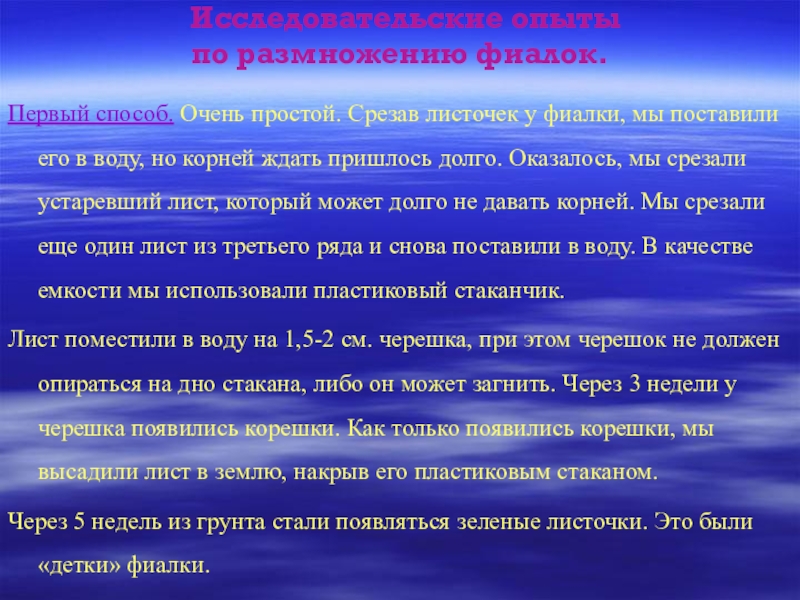 Исследовательские опыты по размножению фиалок.

Первый способ. Очень простой. Срезав листочек у фиалки, мы поставили его в воду, но корней ждать пришлось долго. Оказалось, мы срезали устаревший лист, который может долго не давать корней. Мы срезали еще один лист из третьего ряда и снова поставили в воду. В качестве емкости мы использовали пластиковый стаканчик.

Лист поместили в воду на 1,5-2 см. черешка, при этом черешок не должен опираться на дно стакана, либо он может загнить. Через 3 недели у черешка появились корешки. Как только появились корешки, мы высадили лист в землю, накрыв его пластиковым стаканом.

Через 5 недель из грунта стали появляться зеленые листочки. Это были «детки» фиалки.